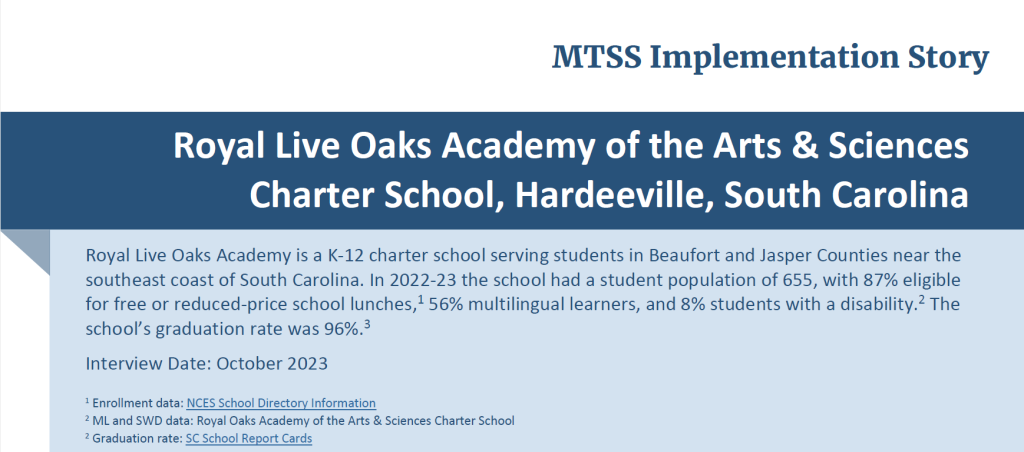 MTSS Implementation Story

Royal Live Oaks Academy of the Arts & Sciences Charter School, Hardeeville, South Carolina

Royal Live Oaks Academy is a K-12 charter school serving students in Beaufort and Jasper Counties near the southeast coast of South Carolina. In 2022-23 the school had a student population of 655, with 87% eligible for free or reduced-price school lunches,$^1$ 56% multilingual learners, and 8% students with a disability.$^2$ The school's graduation rate was 96%.$^3$

Interview Date: October 2023

$^1$ Enrollment data: NCES School Directory Information
$^2$ ML and SWD data: Royal Oaks Academy of the Arts & Sciences Charter School
$^2$ Graduation rate: SC School Report Cards